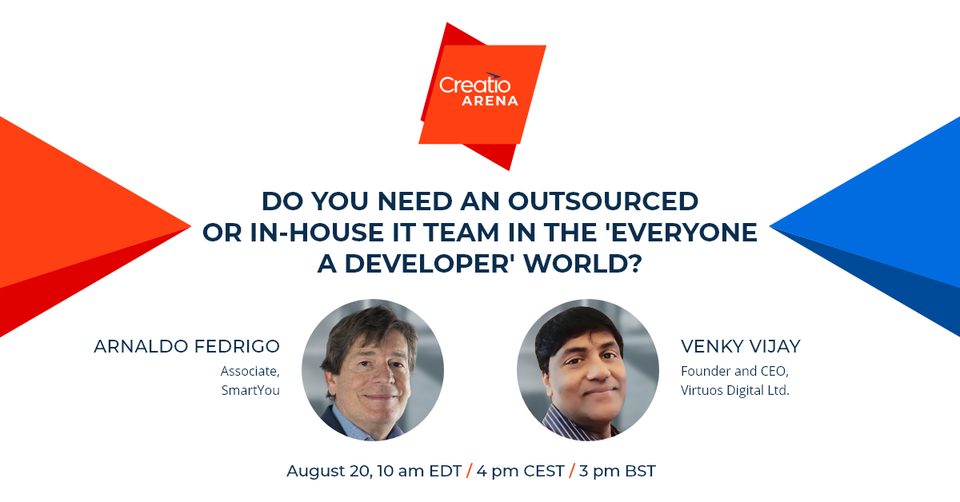 Creatio ARENA

DO YOU NEED AN OUTSOURCED OR IN-HOUSE IT TEAM IN THE 'EVERYONE A DEVELOPER' WORLD?

ARNALDO FEDRIGO
Associate, SmartYou

VENKY VIJAY
Founder and CEO, Virtuos Digital Ltd.

August 20, 10 am EDT / 4 pm CEST / 3 pm BST